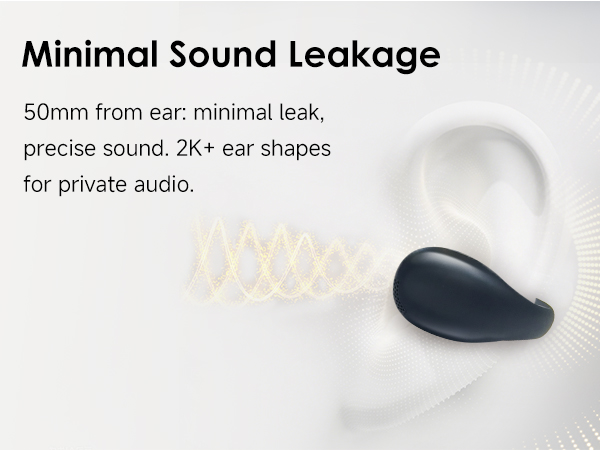 Minimal Sound Leakage

50mm from ear: minimal leak, precise sound. 2K+ ear shapes for private audio.